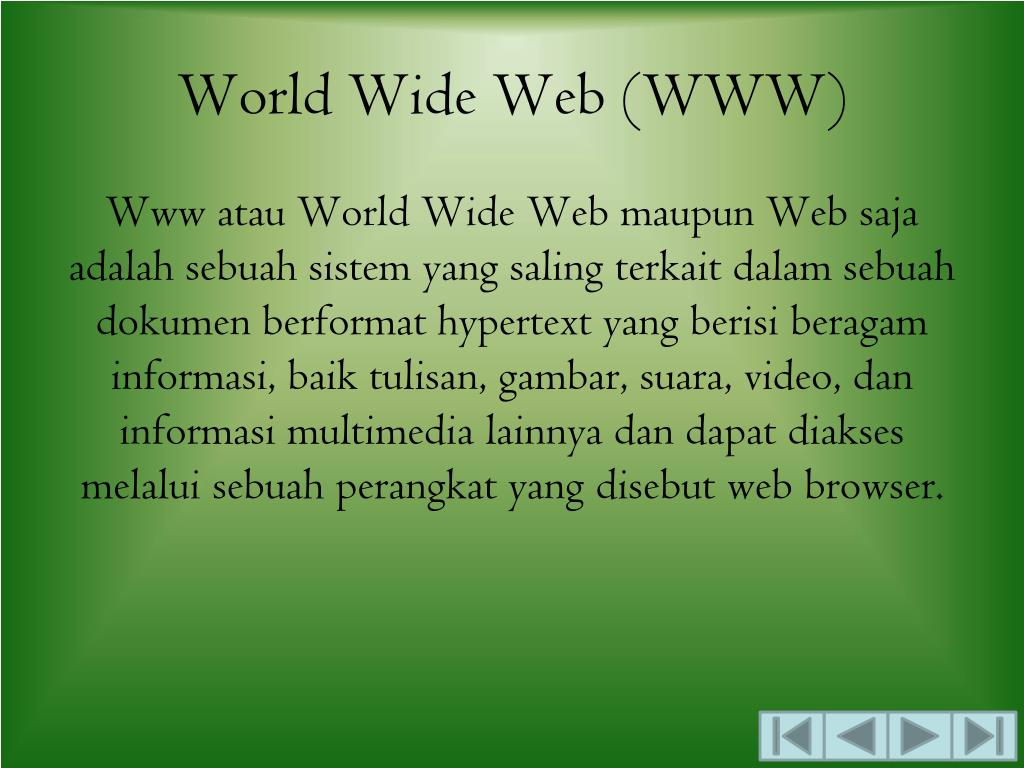 World Wide Web (WWW)

Www atau World Wide Web maupun Web saja adalah sebuah sistem yang saling terkait dalam sebuah dokumen berformat hypertext yang berisi beragam informasi, baik tulisan, gambar, suara, video, dan informasi multimedia lainnya dan dapat diakses melalui sebuah perangkat yang disebut web browser.